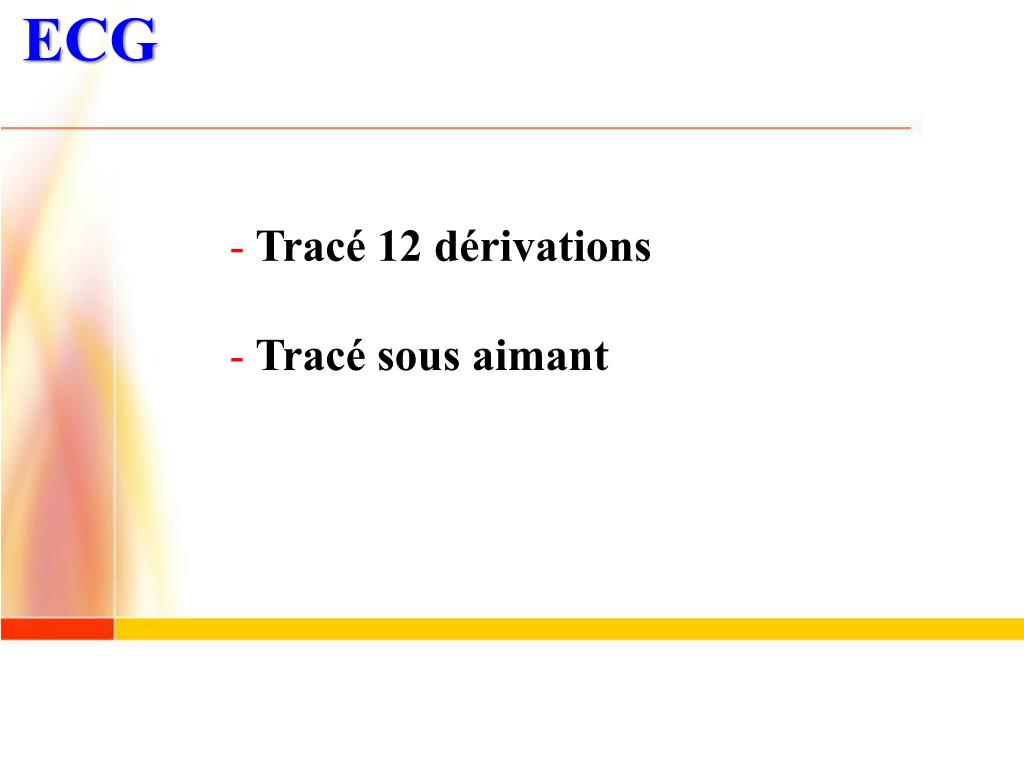 ECG

- Tracé 12 dérivations

- Tracé sous aimant